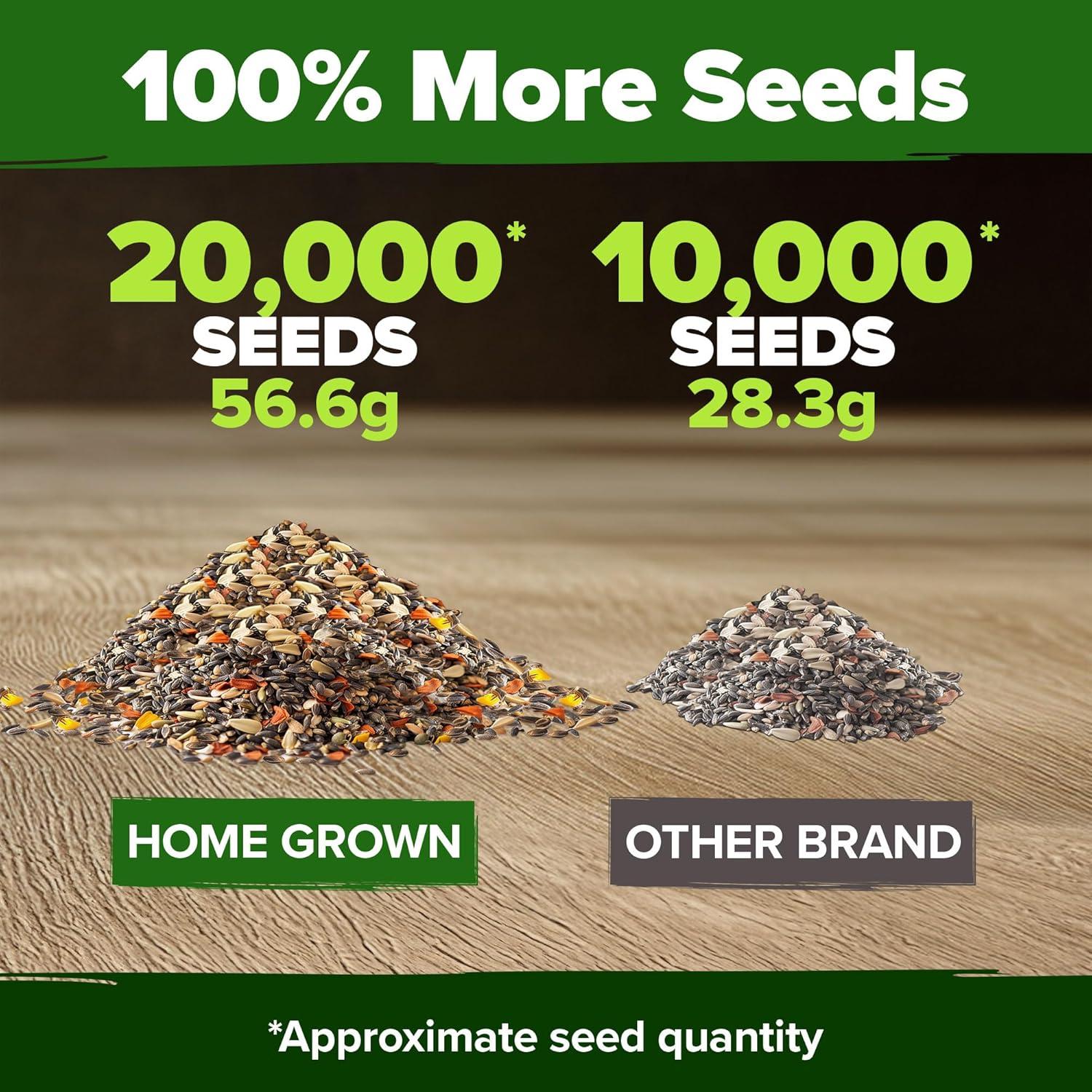 100% More Seeds

20,000* SEEDS 56.6g

10,000* SEEDS 28.3g

HOME GROWN

OTHER BRAND

*Approximate seed quantity